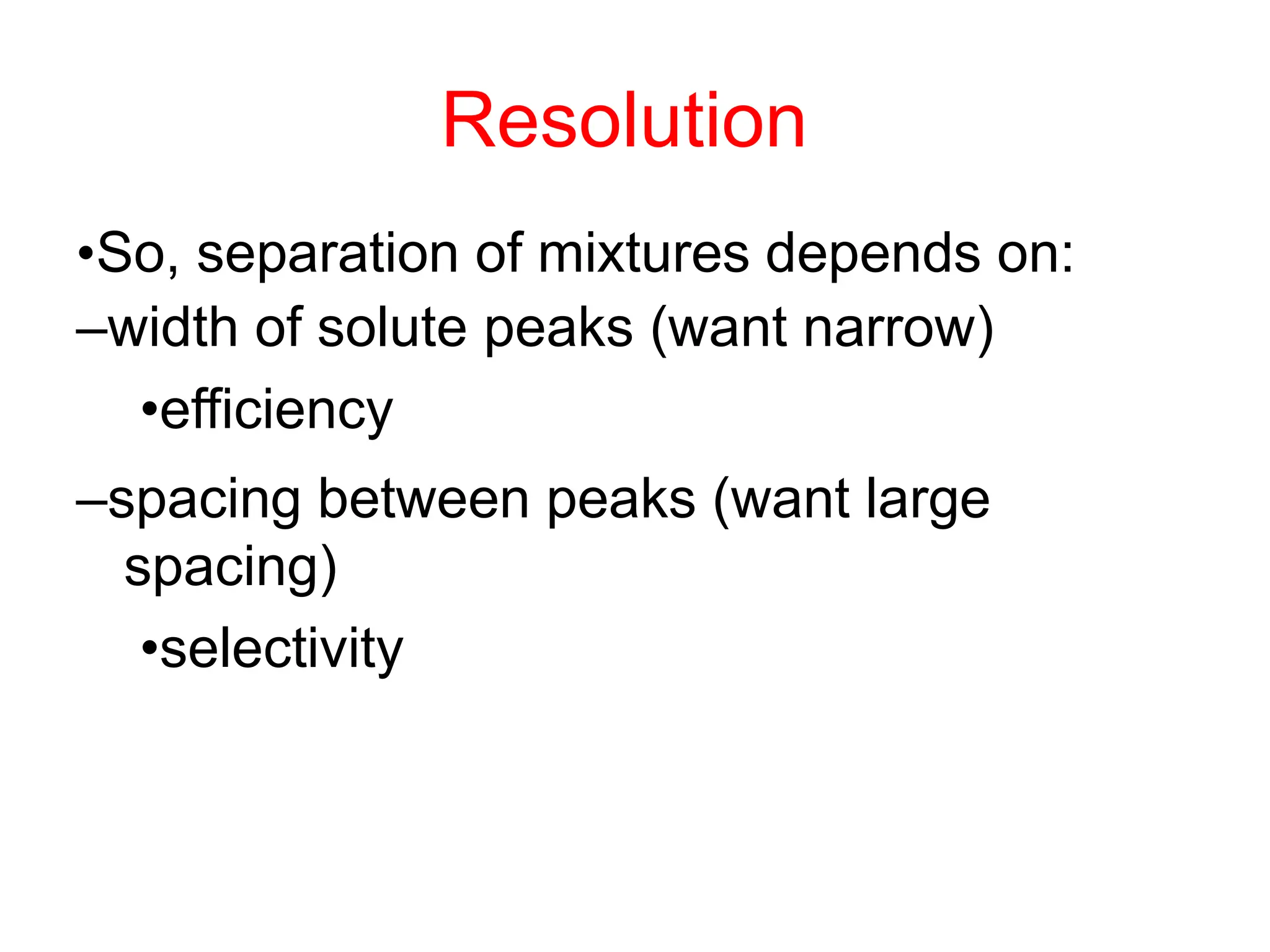 Resolution

•So, separation of mixtures depends on:

–width of solute peaks (want narrow)

•efficiency

–spacing between peaks (want large spacing)

•selectivity